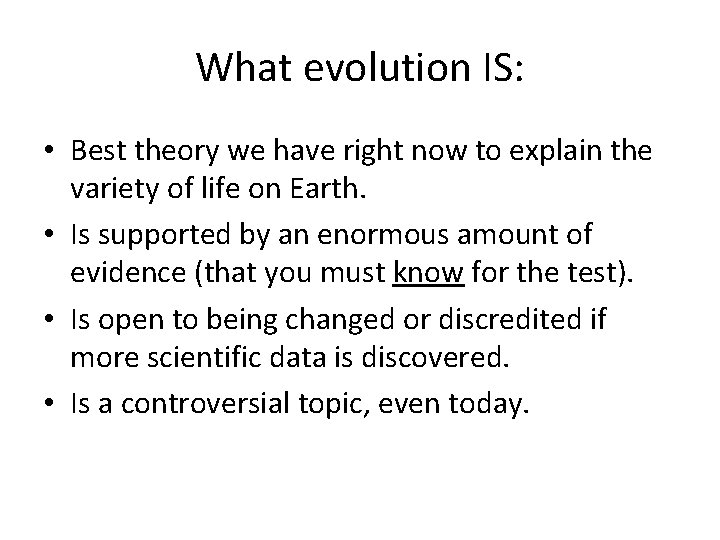 What evolution IS:

• Best theory we have right now to explain the variety of life on Earth.
• Is supported by an enormous amount of evidence (that you must know for the test).
• Is open to being changed or discredited if more scientific data is discovered.
• Is a controversial topic, even today.